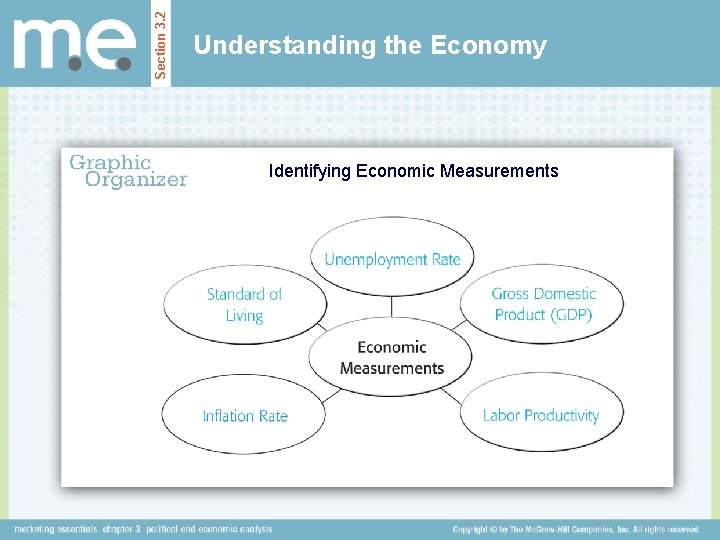 m.e.

Section 3.2

Understanding the Economy

Graphic Organizer

Identifying Economic Measurements

Unemployment Rate

Standard of Living

Gross Domestic Product (GDP)

Economic Measurements

Inflation Rate

Labor Productivity

marketing essentials chapter 3 political and economic analysis

Copyright © by The McGraw-Hill Companies, Inc. All rights reserved.